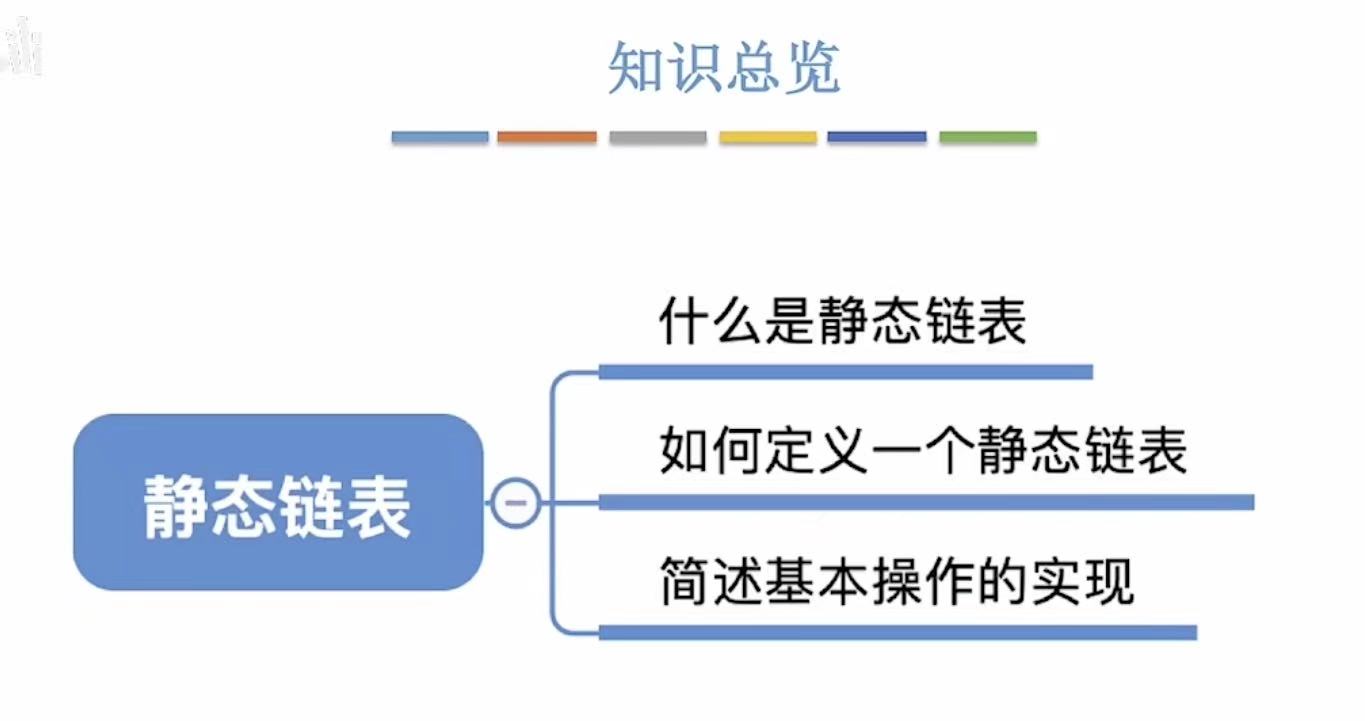 知识总览

静态链表

什么是静态链表

如何定义一个静态链表

简述基本操作的实现